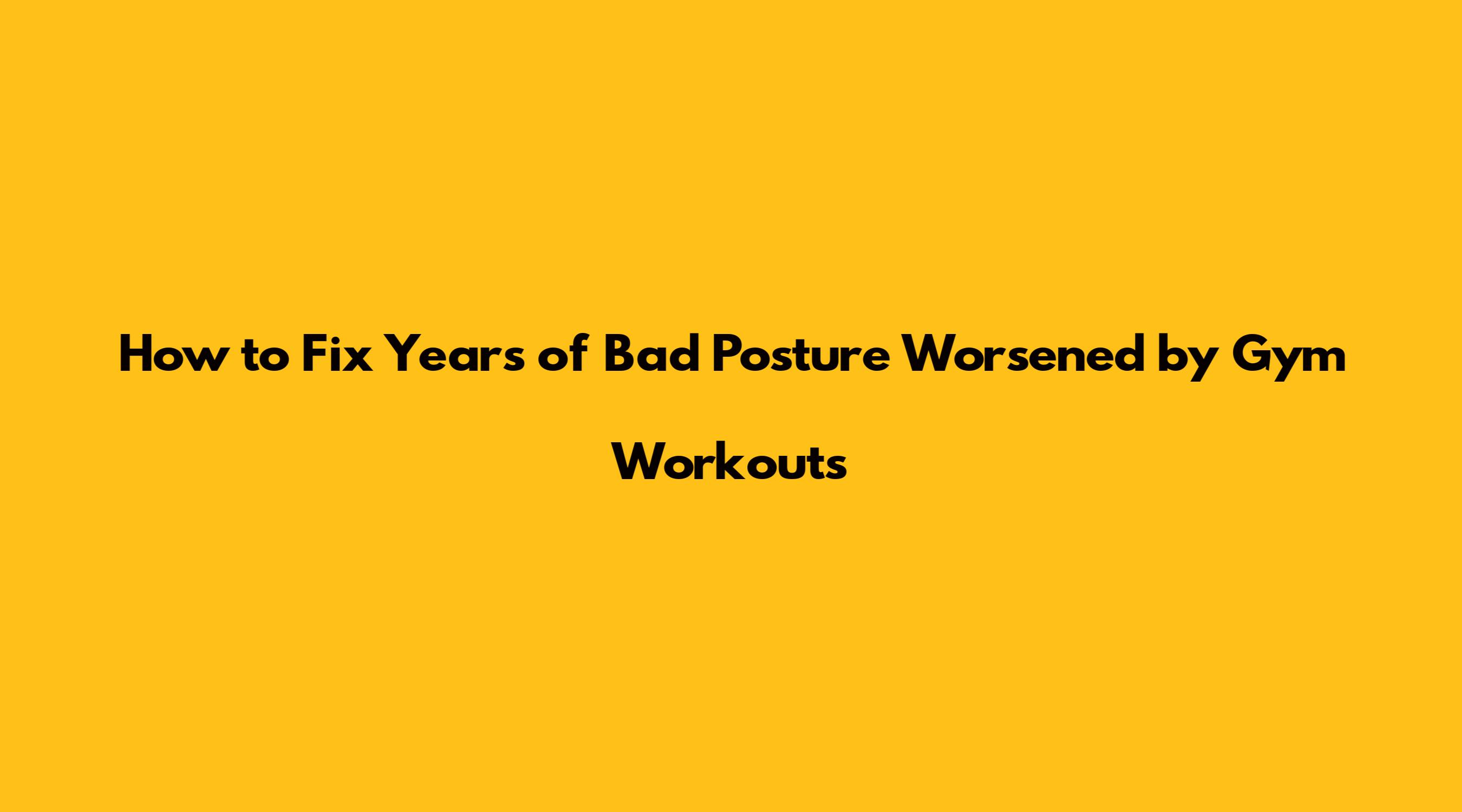 How to Fix Years of Bad Posture Worsened by Gym Workouts